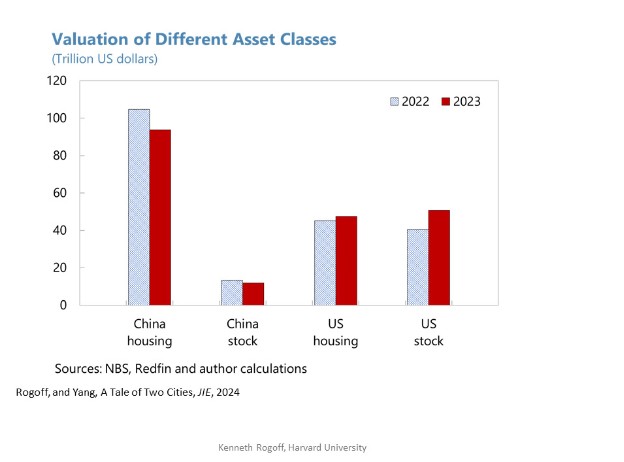 Valuation of Different Asset Classes
(Trillion US dollars)

120
100
80
60
40
20
0

2022 2023

China housing
China stock
US housing
US stock

Sources: NBS, Redfin and author calculations

Rogoff, and Yang, A Tale of Two Cities, JIE, 2024

Kenneth Rogoff, Harvard University